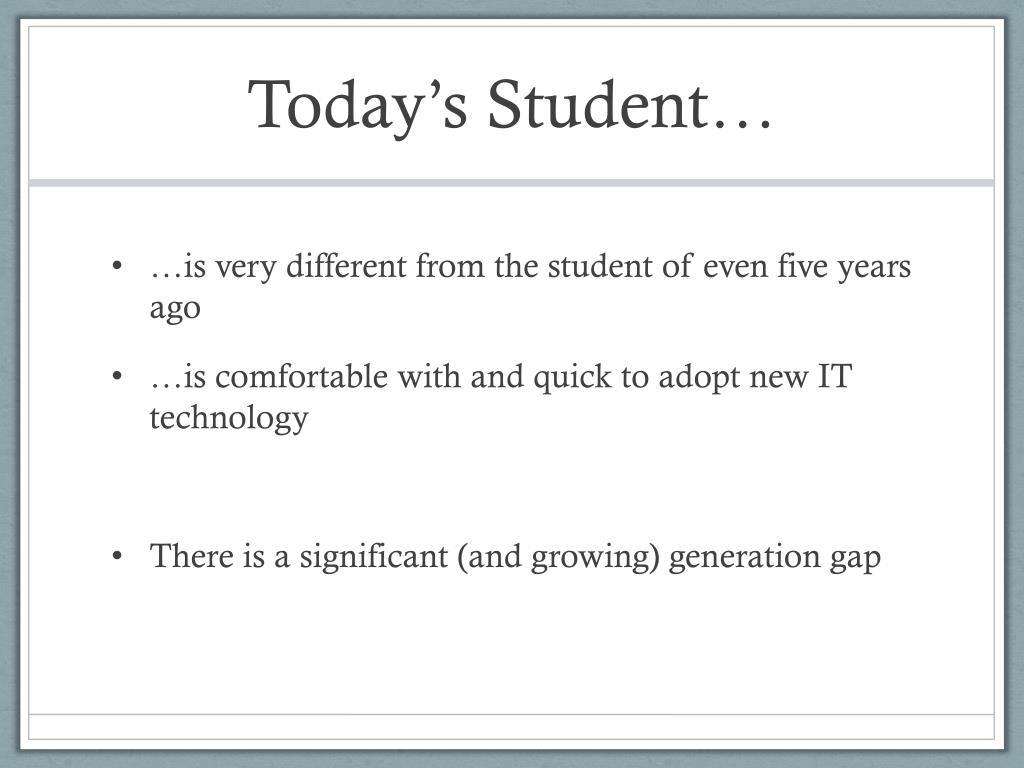 Today’s Student…

• …is very different from the student of even five years ago

• …is comfortable with and quick to adopt new IT technology

• There is a significant (and growing) generation gap